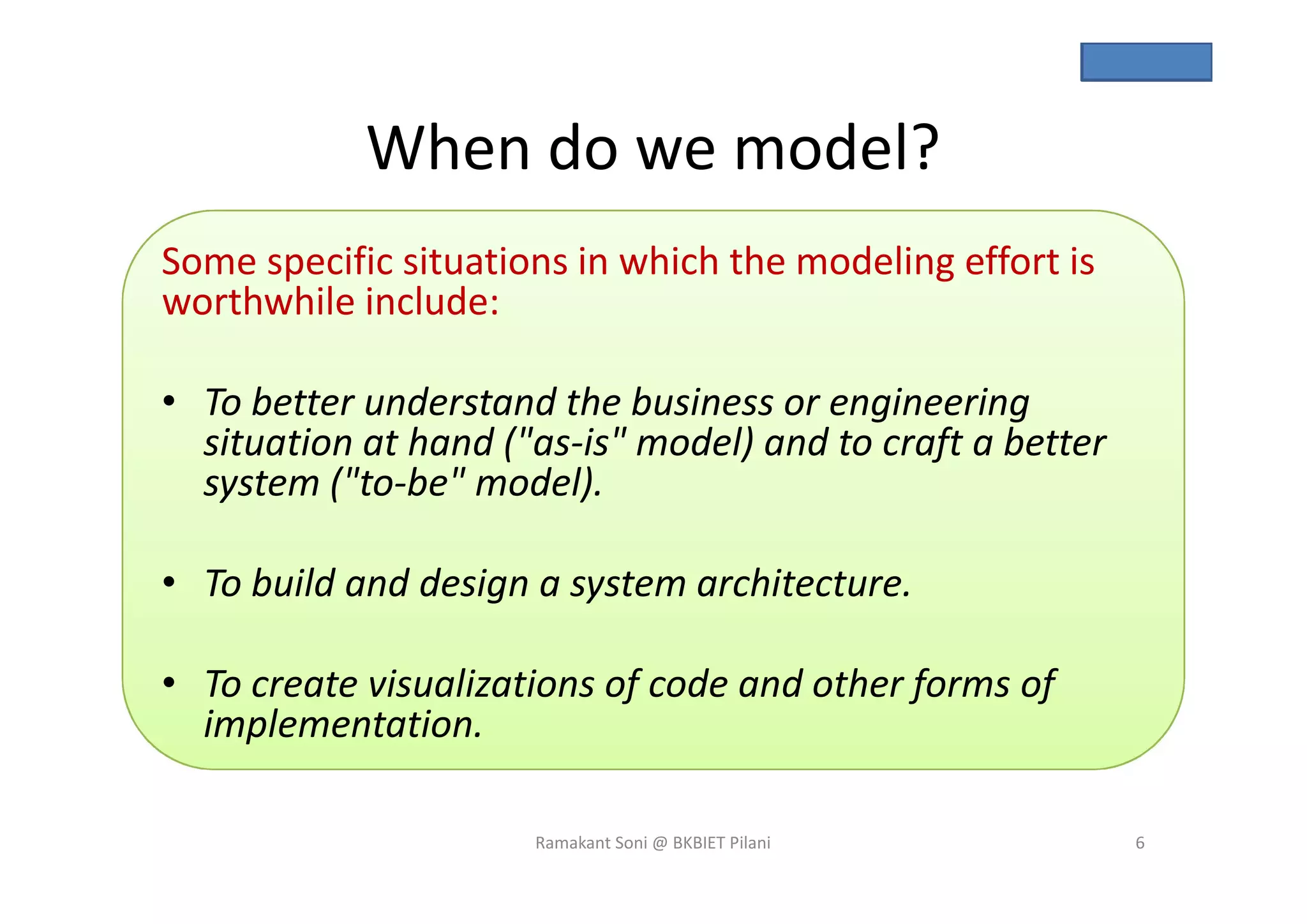 When do we model?

Some specific situations in which the modeling effort is worthwhile include:

• To better understand the business or engineering situation at hand ("as-is" model) and to craft a better system ("to-be" model).

• To build and design a system architecture.

• To create visualizations of code and other forms of implementation.

Ramakant Soni @ BKBIET Pilani

6